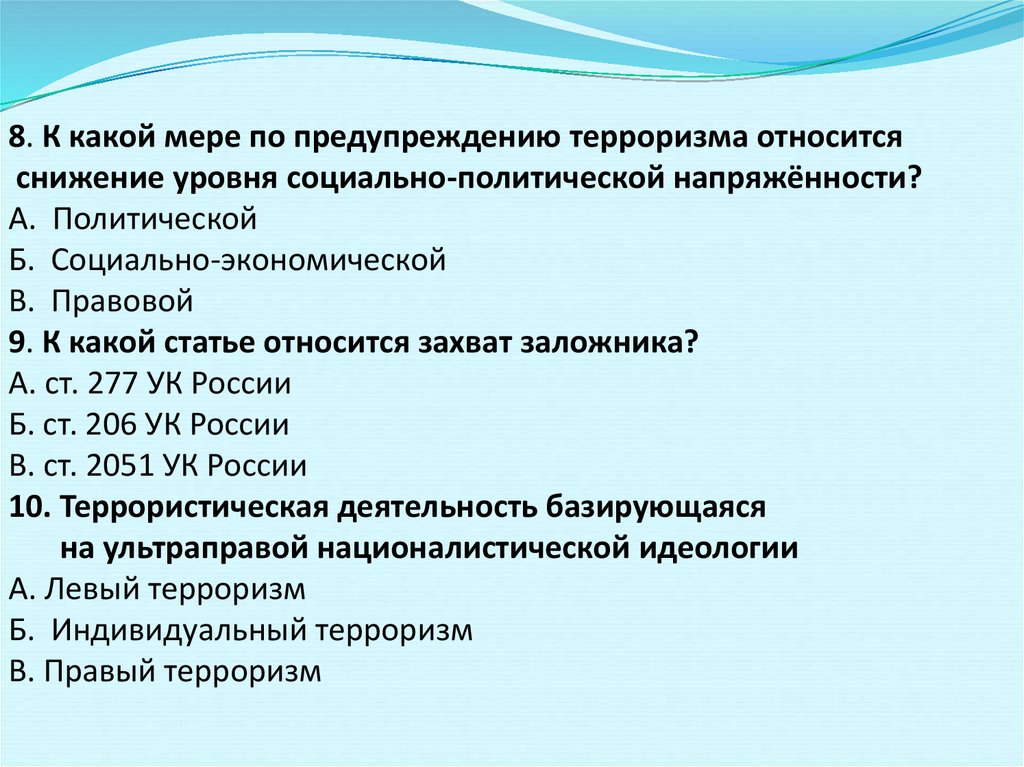 8. К какой мере по предупреждению терроризма относится снижение уровня социально-политической напряжённости?
А. Политической
Б. Социально-экономической
В. Правовой
9. К какой статье относится захват заложника?
А. ст. 277 УК России
Б. ст. 206 УК России
В. ст. 2051 УК России
10. Террористическая деятельность базирующаяся на ультраправой националистической идеологии
А. Левый терроризм
Б. Индивидуальный терроризм
В. Правый терроризм